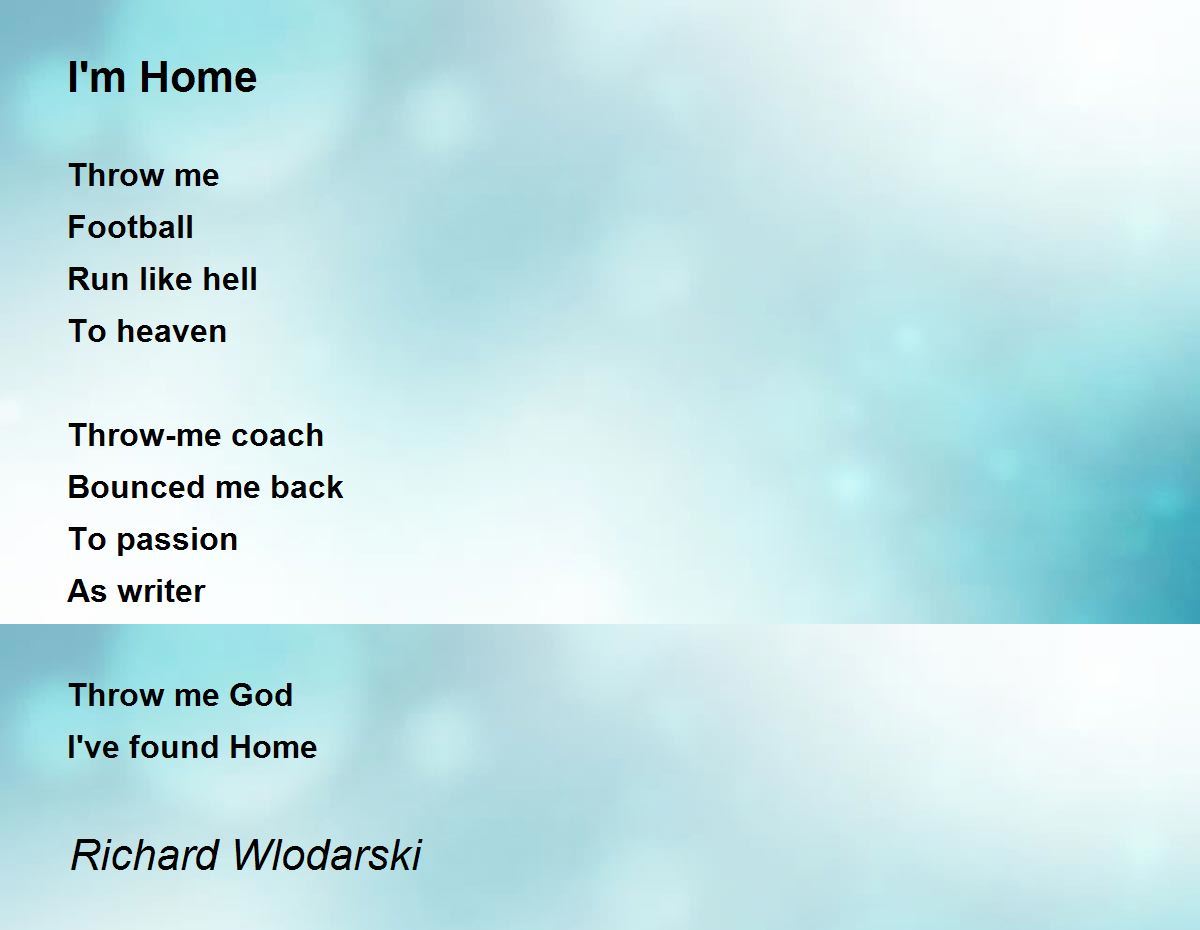 I'm Home

Throw me
Football
Run like hell
To heaven

Throw-me coach
Bounced me back
To passion
As writer

Throw me God
I've found Home

Richard Wlodarski